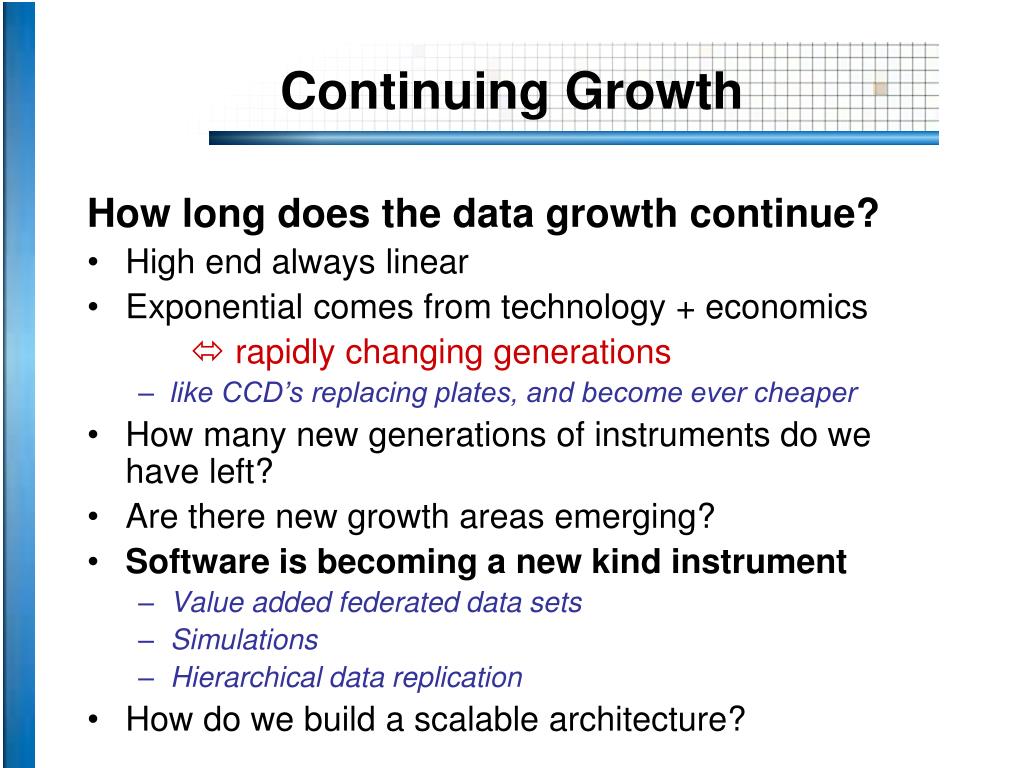 Continuing Growth

How long does the data growth continue?

• High end always linear
• Exponential comes from technology + economics
⇔ rapidly changing generations
– like CCD's replacing plates, and become ever cheaper
• How many new generations of instruments do we have left?
• Are there new growth areas emerging?
• Software is becoming a new kind instrument
– Value added federated data sets
– Simulations
– Hierarchical data replication
• How do we build a scalable architecture?